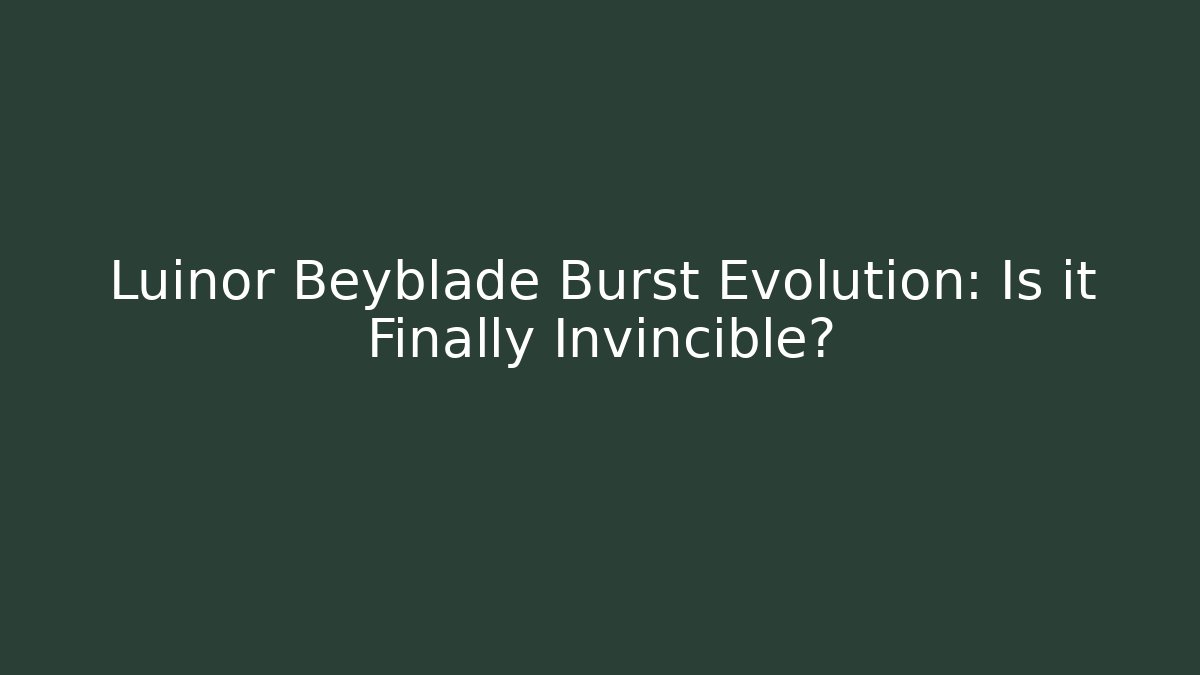 Luinor Beyblade Burst Evolution: Is it Finally Invincible?